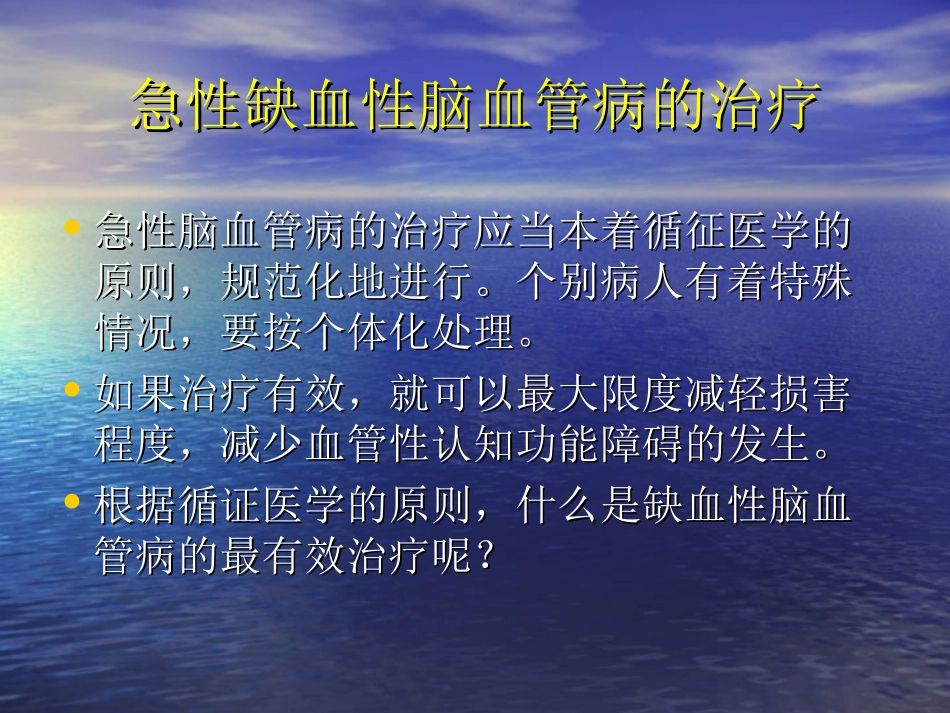 急性缺血性脑血管病的治疗

• 急性脑血管病的治疗应当本着循征医学的原则，规范化地进行。个别病人有着特殊情况，要按个体化处理。
• 如果治疗有效，就可以最大限度减轻损害程度，减少血管性认知功能障碍的发生。
• 根据循证医学的原则，什么是缺血性脑血管病的最有效治疗呢？